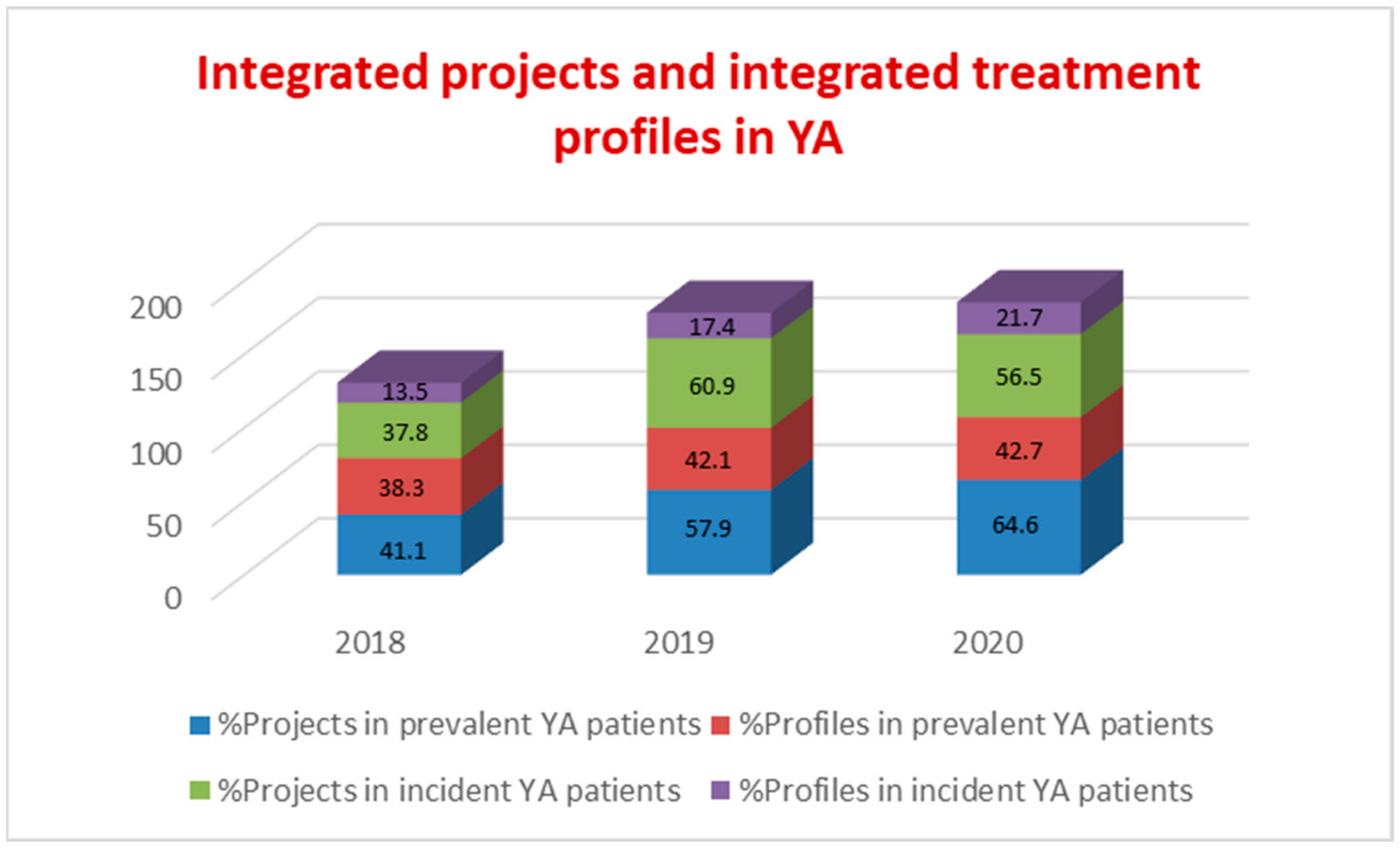 Integrated projects and integrated treatment profiles in YA

200
150
100
50
0

13.5
37.8
38.3
41.1

17.4
60.9
42.1
57.9

21.7
56.5
42.7
64.6

2018
2019
2020

%Projects in prevalent YA patients
%Profiles in prevalent YA patients
%Projects in incident YA patients
%Profiles in incident YA patients